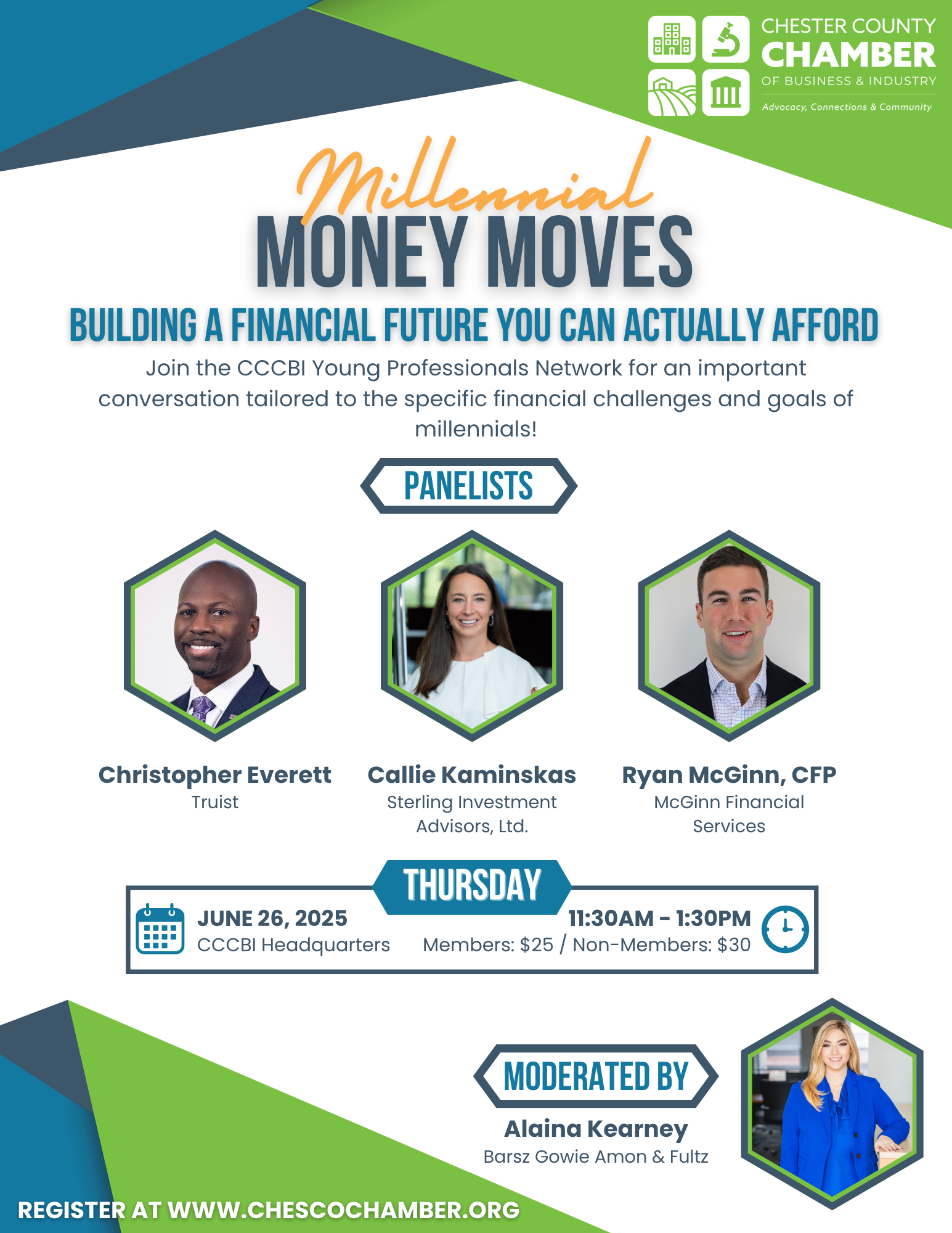 CHESTER COUNTY
CHAMBER
OF BUSINESS & INDUSTRY
Advocacy, Connections & Community

Millennial
MONEY MOVES
BUILDING A FINANCIAL FUTURE YOU CAN ACTUALLY AFFORD

Join the CCCBI Young Professionals Network for an important conversation tailored to the specific financial challenges and goals of millennials!

PANELISTS

Christopher Everett
Truist

Callie Kaminskas
Sterling Investment Advisors, Ltd.

Ryan McGinn, CFP
McGinn Financial Services

THURSDAY

JUNE 26, 2025
CCCBI Headquarters

11:30AM - 1:30PM
Members: $25 / Non-Members: $30

MODERATED BY
Alaina Kearney
Barsz Gowie Amon & Fultz

REGISTER AT WWW.CHESCOCHAMBER.ORG